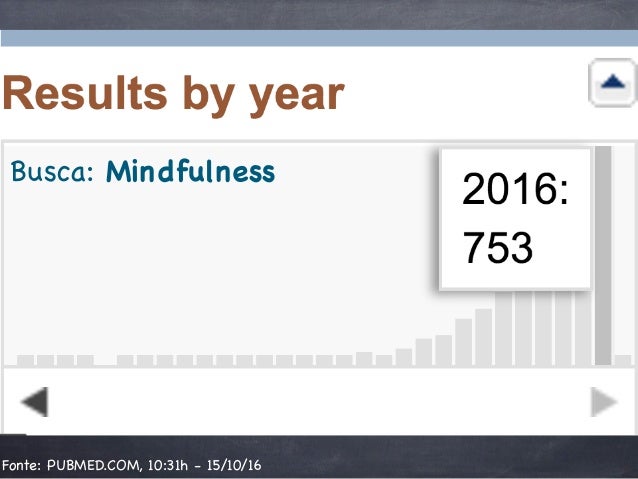 Results by year

Busca: Mindfulness

2016:
753

Fonte: PUBMED.COM, 10:31h - 15/10/16